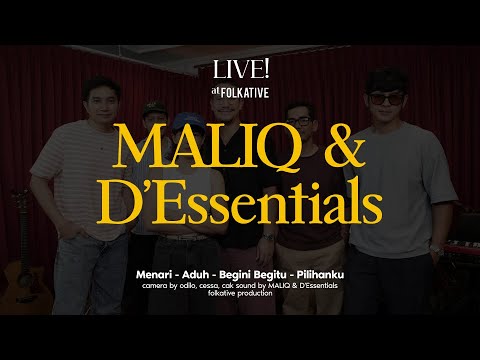 LIVE!
at FOLKATIVE

MALIQ &
D'Essentials

Menari - Aduh - Begini Begitu - Pilihanku
camera by odilo, cessa, cak sound by MALIQ & D'Essentials
folkative production